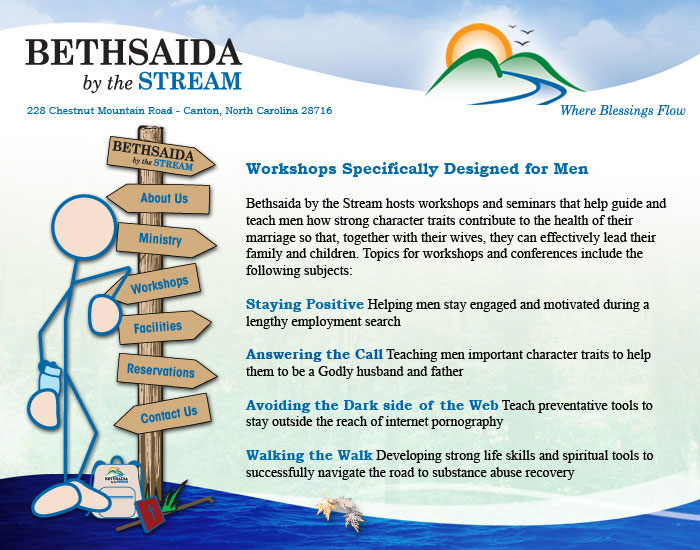 BETHSAIDA
by the STREAM

228 Chestnut Mountain Road - Canton, North Carolina 28716

Where Blessings Flow

BETHSAIDA by the STREAM

About Us

Ministry

Workshops

Facilities

Reservations

Contact Us

BETHSAIDA by the STREAM

Workshops Specifically Designed for Men

Bethsaida by the Stream hosts workshops and seminars that help guide and teach men how strong character traits contribute to the health of their marriage so that, together with their wives, they can effectively lead their family and children. Topics for workshops and conferences include the following subjects:

Staying Positive Helping men stay engaged and motivated during a lengthy employment search

Answering the Call Teaching men important character traits to help them to be a Godly husband and father

Avoiding the Dark side of the Web Teach preventative tools to stay outside the reach of internet pornography

Walking the Walk Developing strong life skills and spiritual tools to successfully navigate the road to substance abuse recovery